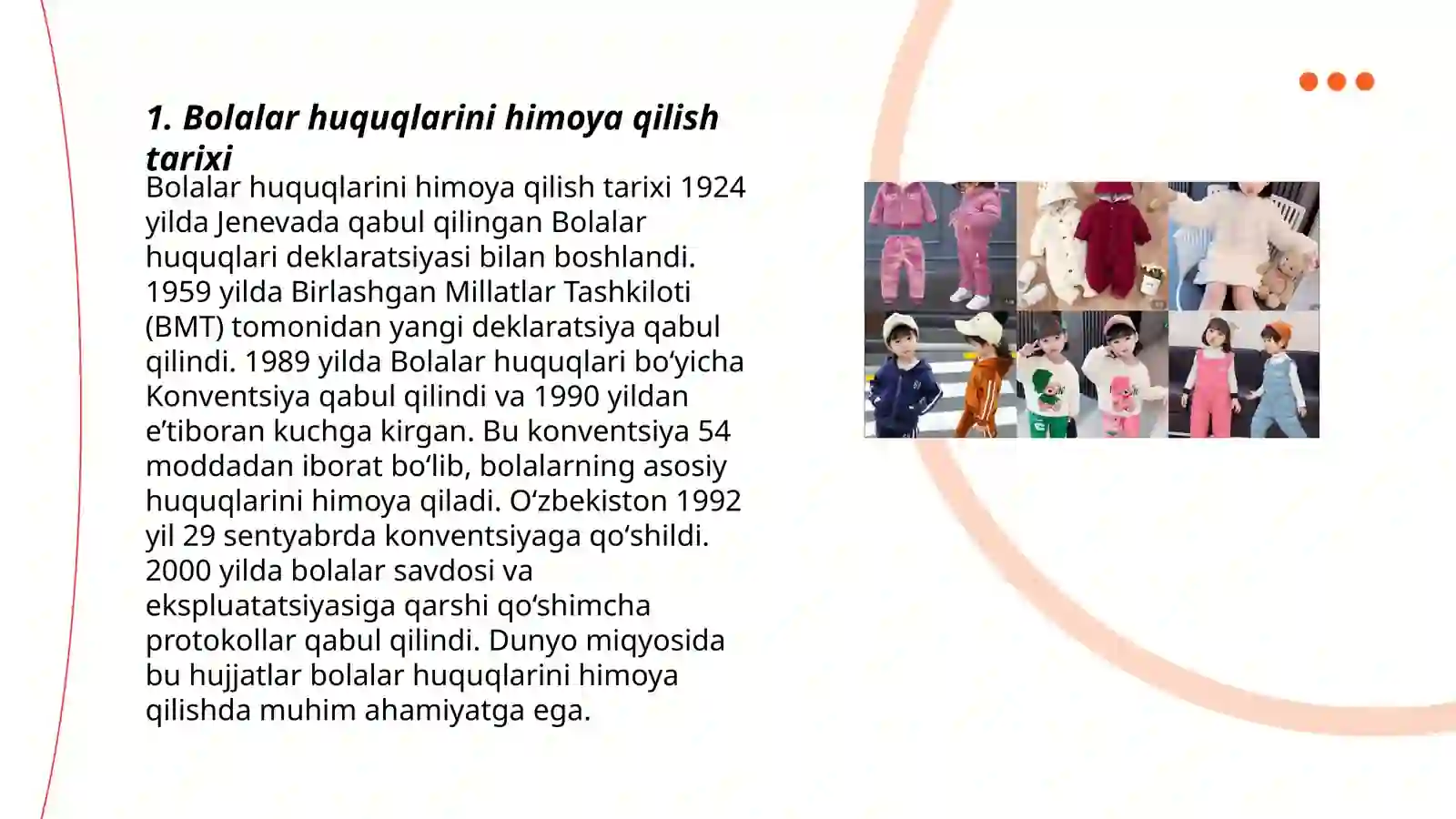 1. Bolalar huquqlarini himoya qilish tarixi

Bolalar huquqlarini himoya qilish tarixi 1924 yilda Jenevada qabul qilingan Bolalar huquqlari deklaratsiyasi bilan boshlandi. 1959 yilda Birlashgan Millatlar Tashkiloti (BMT) tomonidan yangi deklaratsiya qabul qilindi. 1989 yilda Bolalar huquqlari bo‘yicha Konventsiya qabul qilindi va 1990 yildan e’tiboran kuchga kirgan. Bu konventsiya 54 moddadan iborat bo‘lib, bolalarning asosiy huquqlarini himoya qiladi. O‘zbekiston 1992 yil 29 sentyabrda konventsiyaga qo‘shildi. 2000 yilda bolalar savdosi va ekspluatatsiyasiga qarshi qo‘shimcha protokollar qabul qilindi. Dunyo miqyosida bu hujjatlar bolalar huquqlarini himoya qilishda muhim ahamiyatga ega.